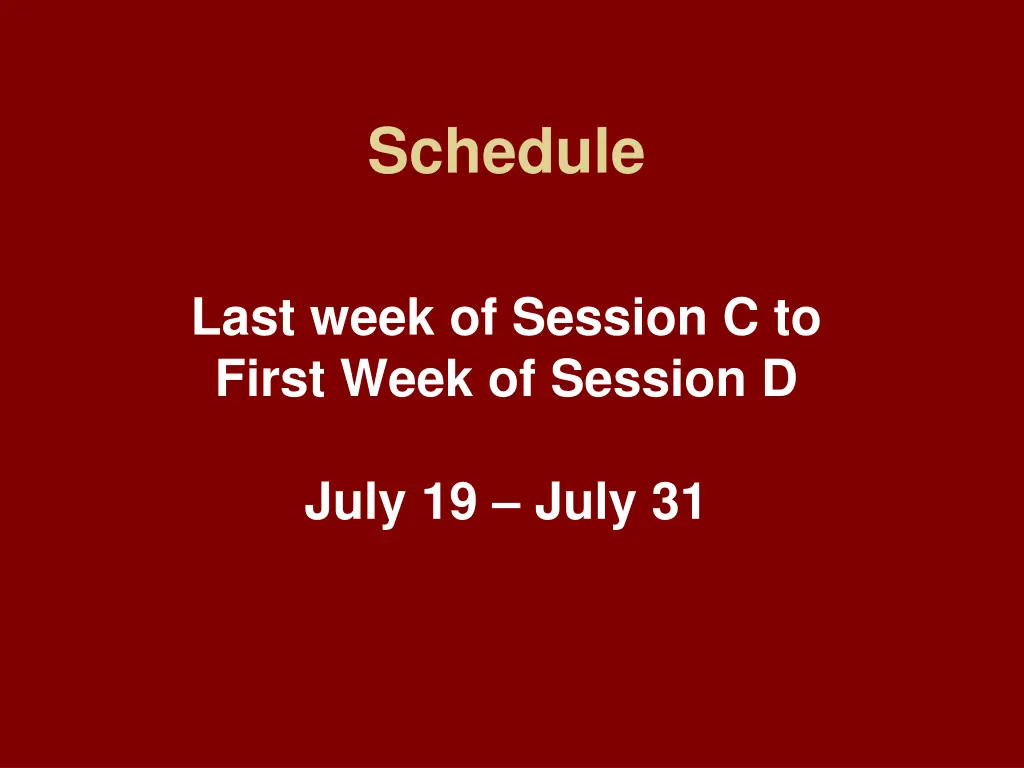 Schedule

Last week of Session C to First Week of Session D

July 19 – July 31